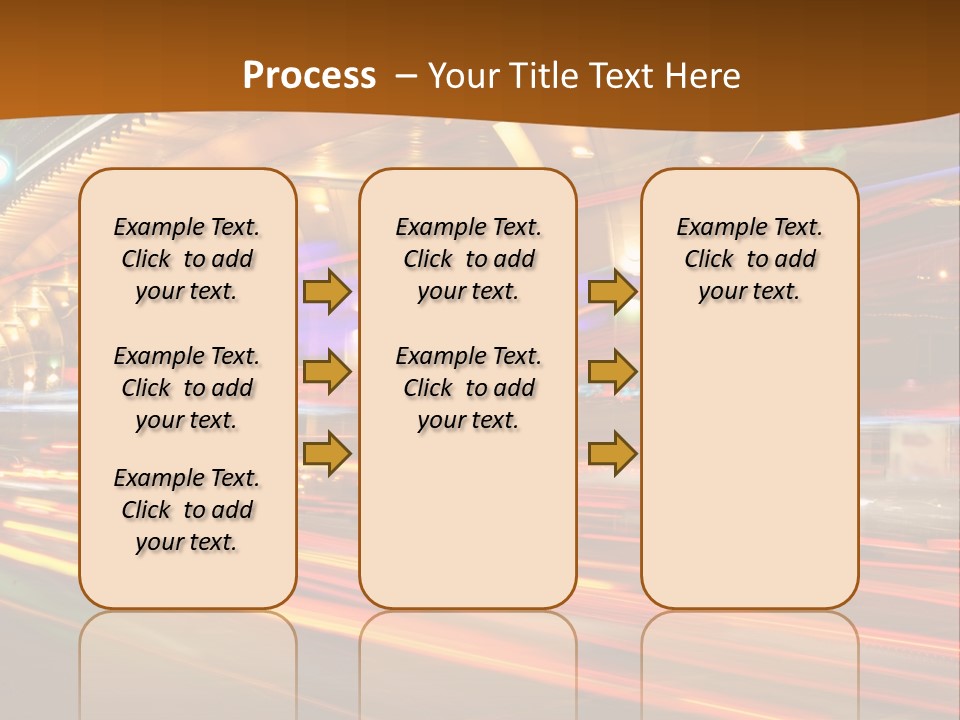 Process – Your Title Text Here

Example Text. Click to add your text.

Example Text. Click to add your text.

Example Text. Click to add your text.

Example Text. Click to add your text.

Example Text. Click to add your text.

Example Text. Click to add your text.